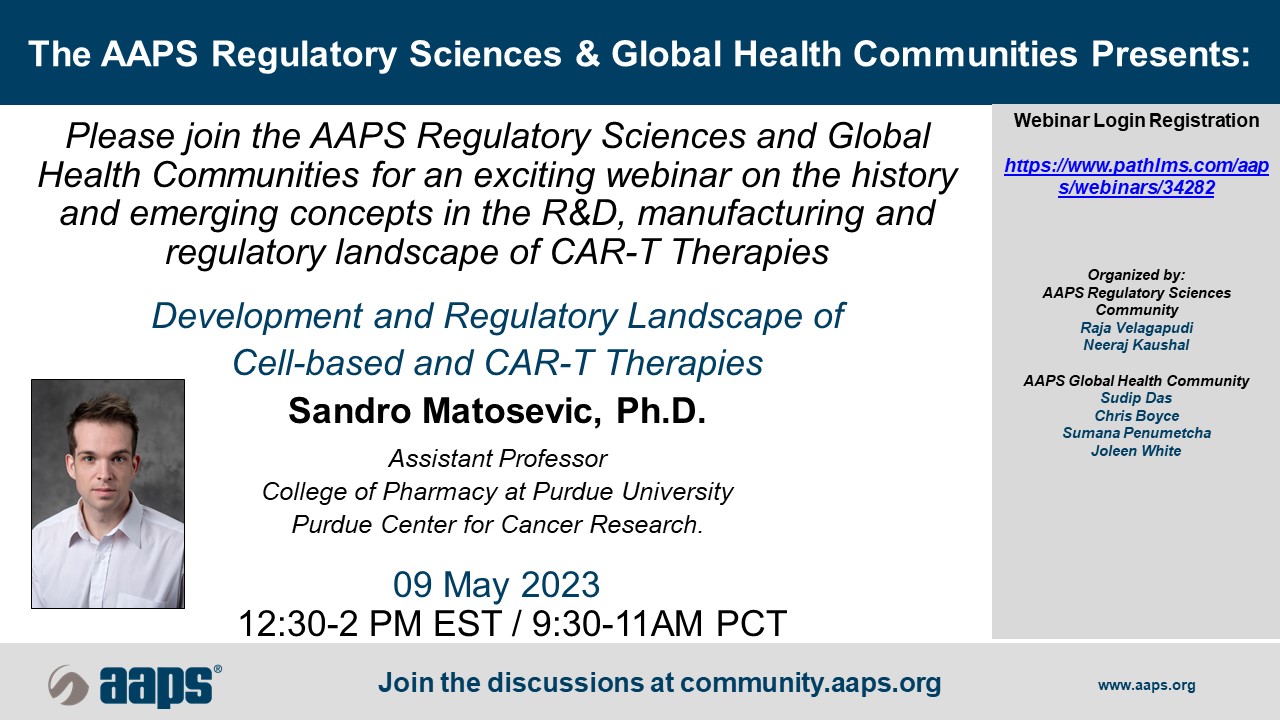 The AAPS Regulatory Sciences & Global Health Communities Presents:

Please join the AAPS Regulatory Sciences and Global Health Communities for an exciting webinar on the history and emerging concepts in the R&D, manufacturing and regulatory landscape of CAR-T Therapies

Development and Regulatory Landscape of Cell-based and CAR-T Therapies

Sandro Matosevic, Ph.D.

Assistant Professor
College of Pharmacy at Purdue University
Purdue Center for Cancer Research.

09 May 2023
12:30-2 PM EST / 9:30-11AM PCT

Webinar Login Registration

https://www.pathlms.com/aaps/webinars/34282

Organized by:
AAPS Regulatory Sciences Community
Raja Velagapudi
Neeraj Kaushal

AAPS Global Health Community
Sudip Das
Chris Boyce
Sumana Penumetcha
Joleen White

aaps®

Join the discussions at community.aaps.org

www.aaps.org